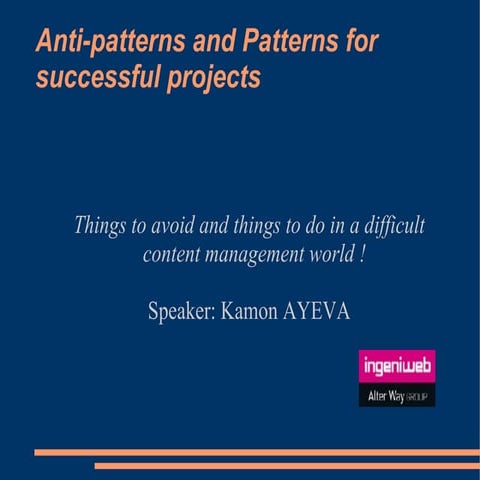 Anti-patterns and Patterns for successful projects

Things to avoid and things to do in a difficult content management world !

Speaker: Kamon AYEVA

ingeniweb
Alter Way GROUP